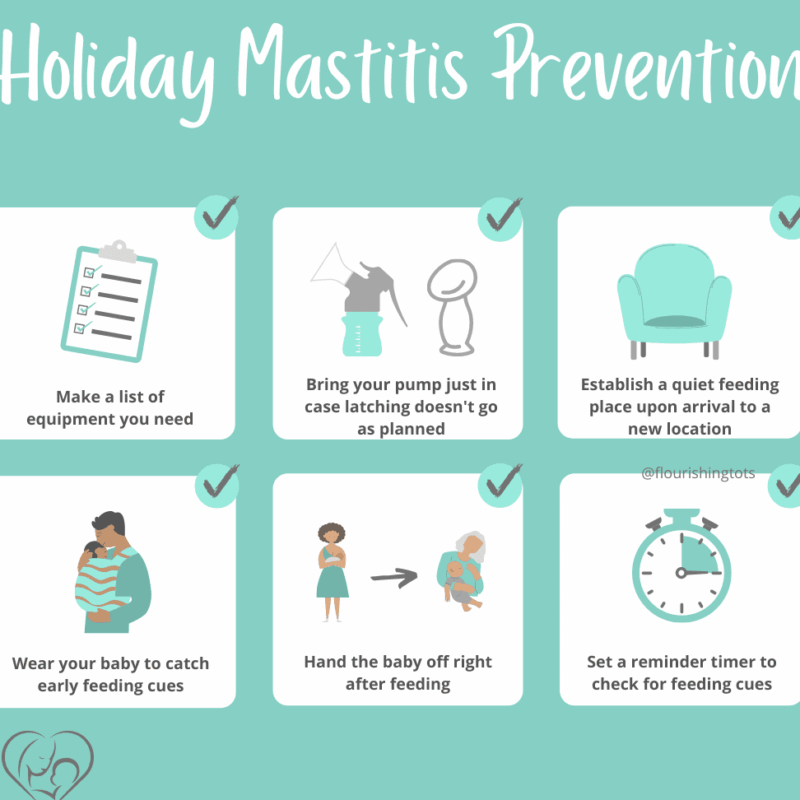 Holiday Mastitis Prevention

Make a list of equipment you need

Bring your pump just in case latching doesn't go as planned

Establish a quiet feeding place upon arrival to a new location

@flourishingtots

Wear your baby to catch early feeding cues

Hand the baby off right after feeding

Set a reminder timer to check for feeding cues